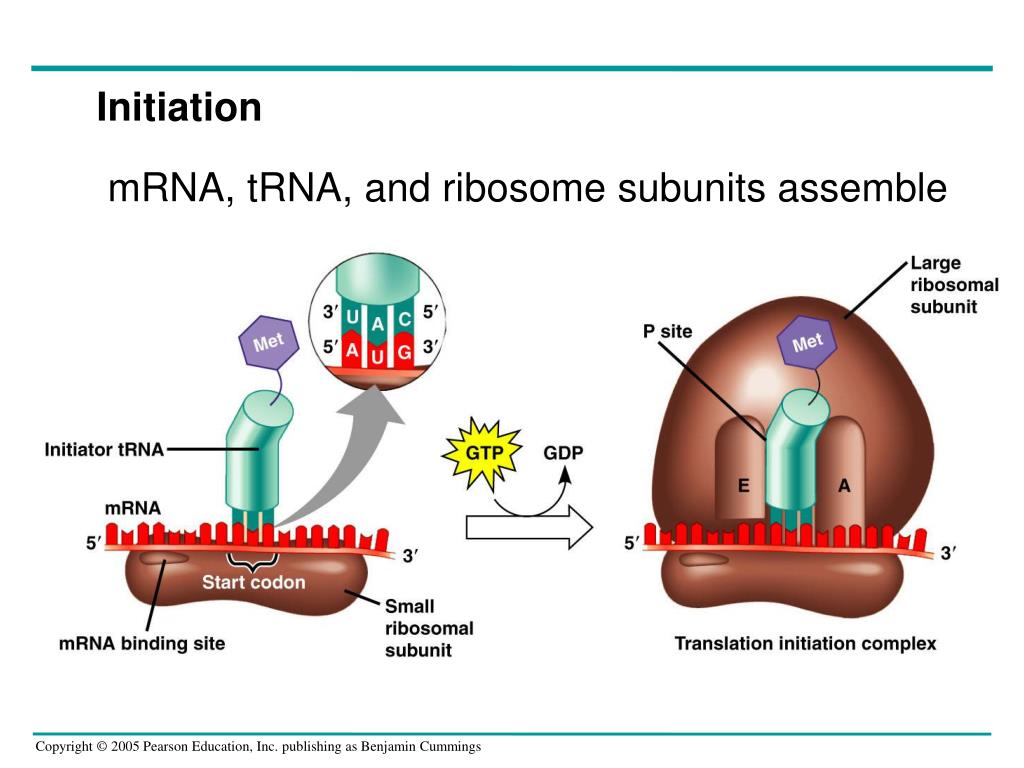 Initiation

mRNA, tRNA, and ribosome subunits assemble

Met

3′ U A C 5′
5′ A U G 3′

Initiator tRNA

mRNA

5′

3′

Start codon

mRNA binding site

Small ribosomal subunit

GTP

GDP

Large ribosomal subunit

P site

Met

E

A

5′

3′

Translation initiation complex

Copyright © 2005 Pearson Education, Inc. publishing as Benjamin Cummings